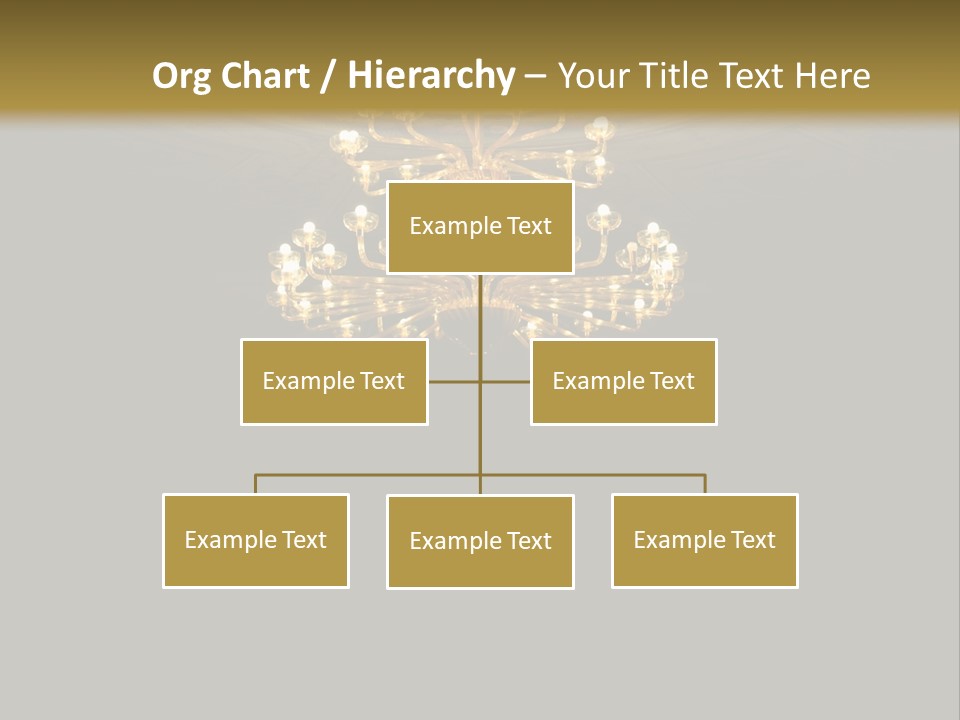 Org Chart / Hierarchy – Your Title Text Here

Example Text

Example Text

Example Text

Example Text

Example Text

Example Text